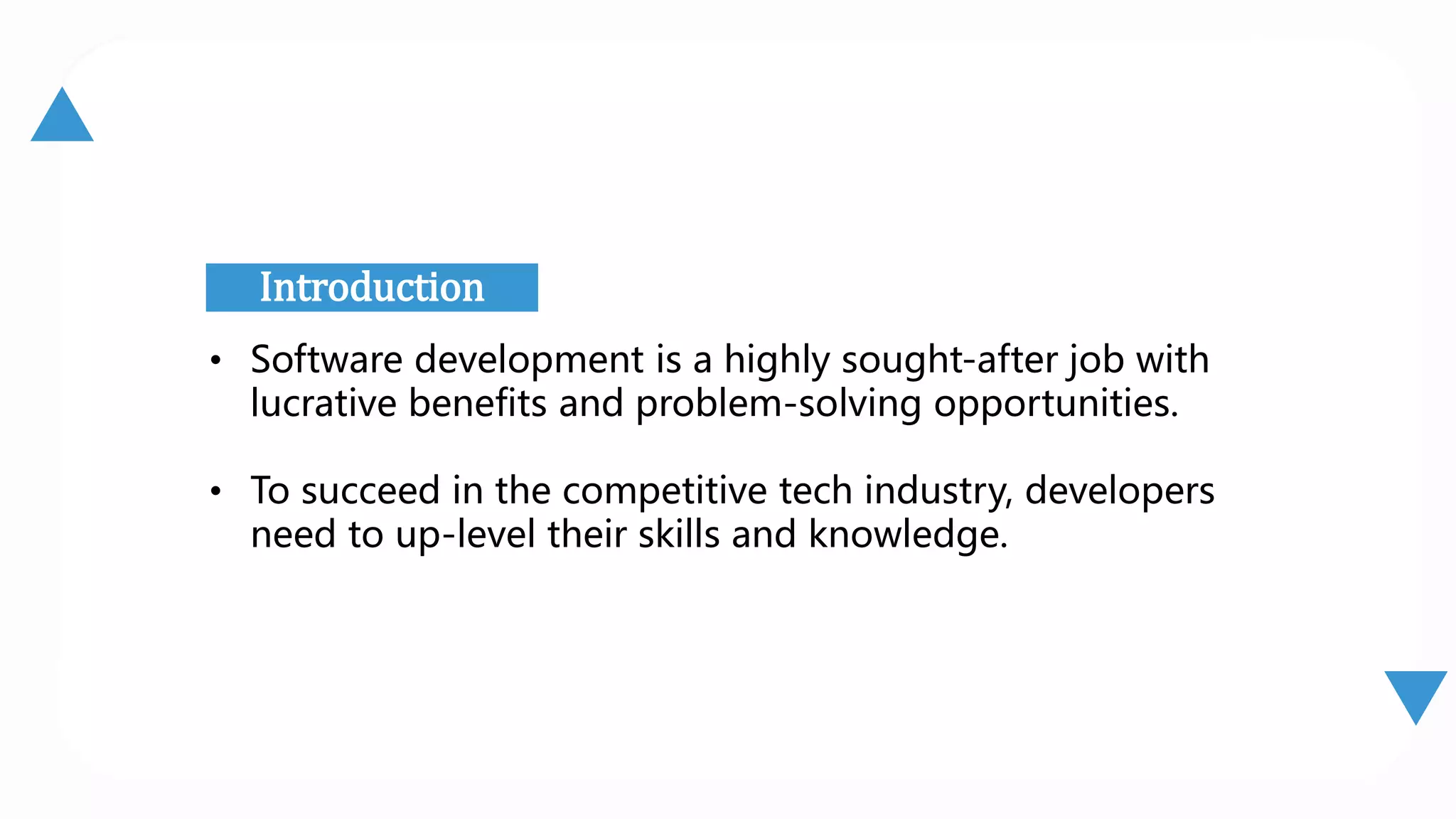 Introduction

• Software development is a highly sought-after job with lucrative benefits and problem-solving opportunities.

• To succeed in the competitive tech industry, developers need to up-level their skills and knowledge.